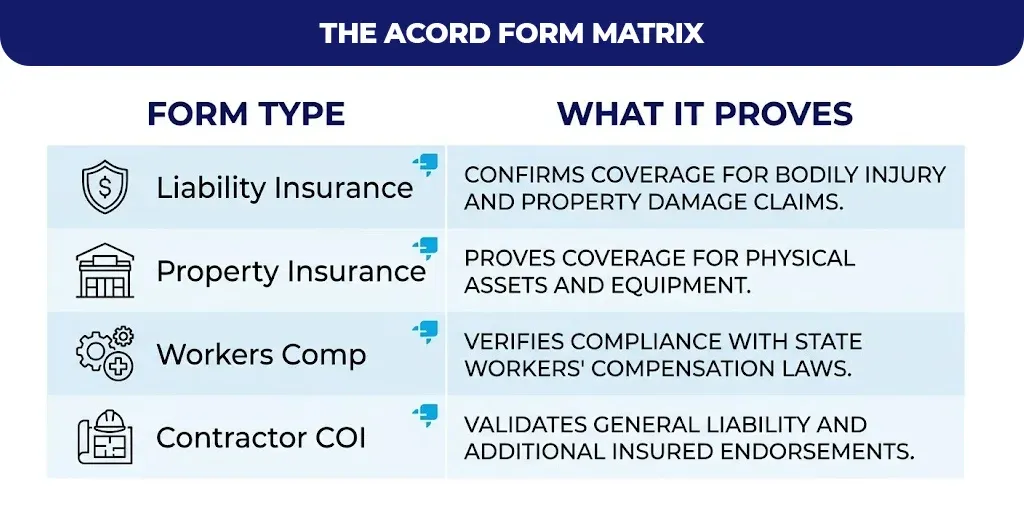 THE ACORD FORM MATRIX

| FORM TYPE | WHAT IT PROVES |
|---|---|
| Liability Insurance | CONFIRMS COVERAGE FOR BODILY INJURY AND PROPERTY DAMAGE CLAIMS. |
| Property Insurance | PROVES COVERAGE FOR PHYSICAL ASSETS AND EQUIPMENT. |
| Workers Comp | VERIFIES COMPLIANCE WITH STATE WORKERS' COMPENSATION LAWS. |
| Contractor COI | VALIDATES GENERAL LIABILITY AND ADDITIONAL INSURED ENDORSEMENTS. |